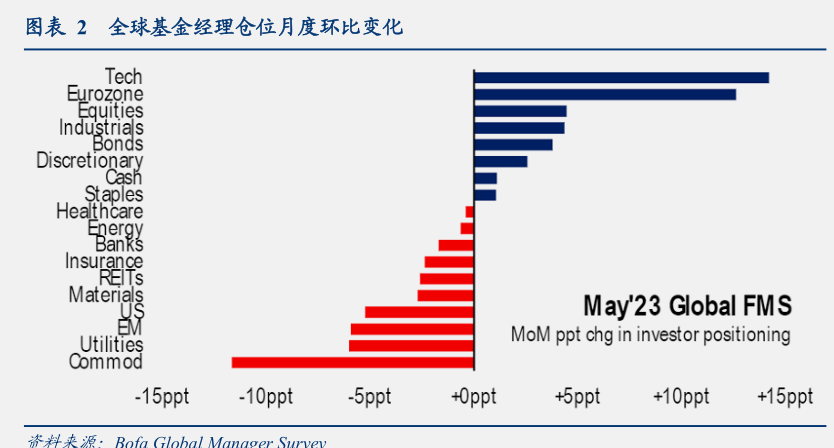 图表 2 全球基金经理仓位月度环比变化

Tech
Eurozone
Equities
Industrials
Bonds
Discretionary
Cash
Staples
Healthcare
Energy
Banks
Insurance
REITs
Materials
US
EM
Utilities
Commod

May'23 Global FMS
MoM ppt chg in investor positioning

-15ppt -10ppt -5ppt +0ppt +5ppt +10ppt +15ppt

资料来源：Bofa Global Manager Survey